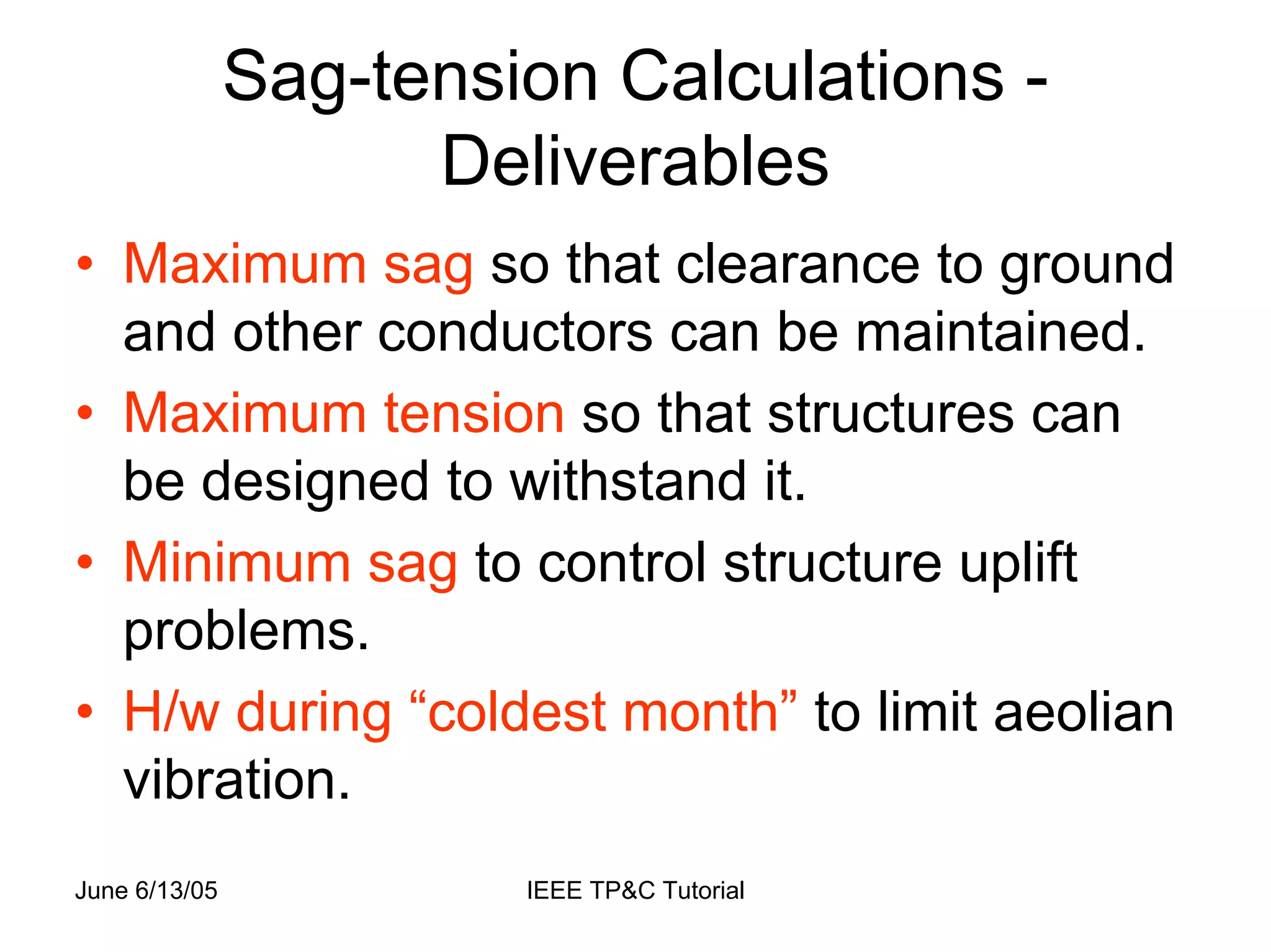 Sag-tension Calculations - Deliverables

• Maximum sag so that clearance to ground and other conductors can be maintained.

• Maximum tension so that structures can be designed to withstand it.

• Minimum sag to control structure uplift problems.

• H/w during “coldest month” to limit aeolian vibration.

June 6/13/05

IEEE TP&C Tutorial